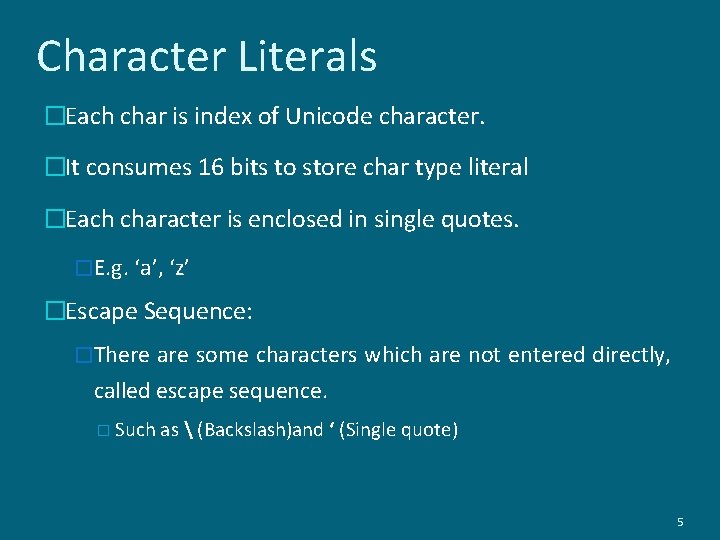 Character Literals

□Each char is index of Unicode character.

□It consumes 16 bits to store char type literal

□Each character is enclosed in single quotes.

□E.g. ‘a’, ‘z’

□Escape Sequence:

□There are some characters which are not entered directly, called escape sequence.

□ Such as \ (Backslash)and ‘ (Single quote)

5